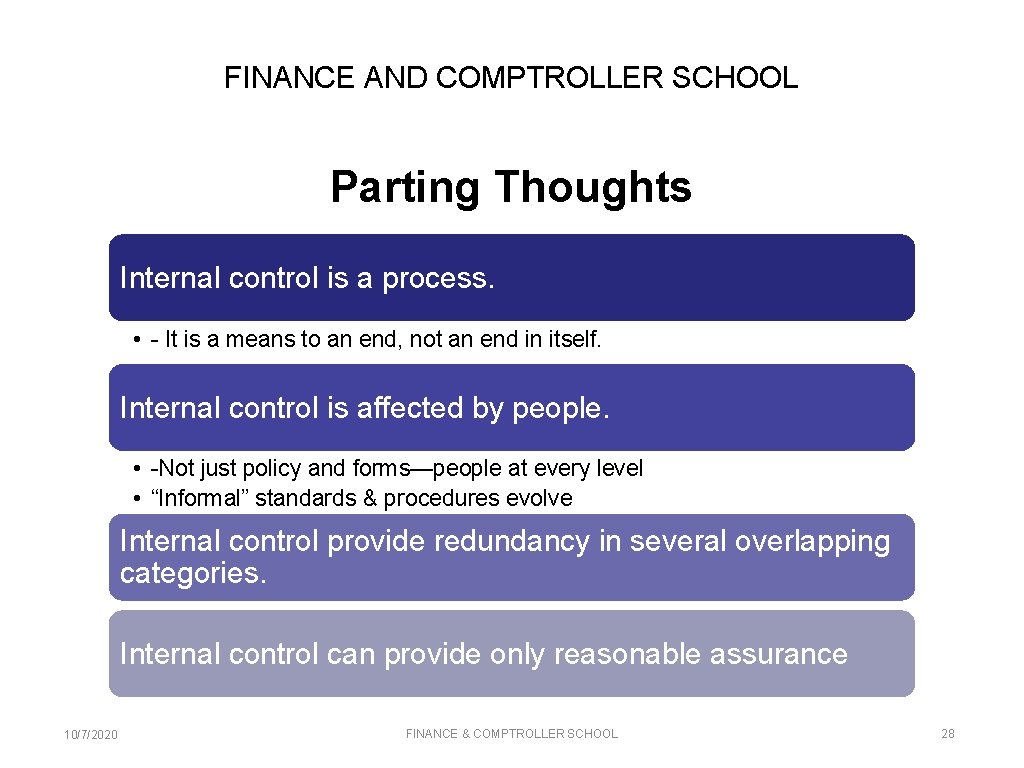 FINANCE AND COMPTROLLER SCHOOL

Parting Thoughts

Internal control is a process.

• - It is a means to an end, not an end in itself.

Internal control is affected by people.

• -Not just policy and forms—people at every level
• “Informal” standards & procedures evolve

Internal control provide redundancy in several overlapping categories.

Internal control can provide only reasonable assurance

10/7/2020

FINANCE & COMPTROLLER SCHOOL

28